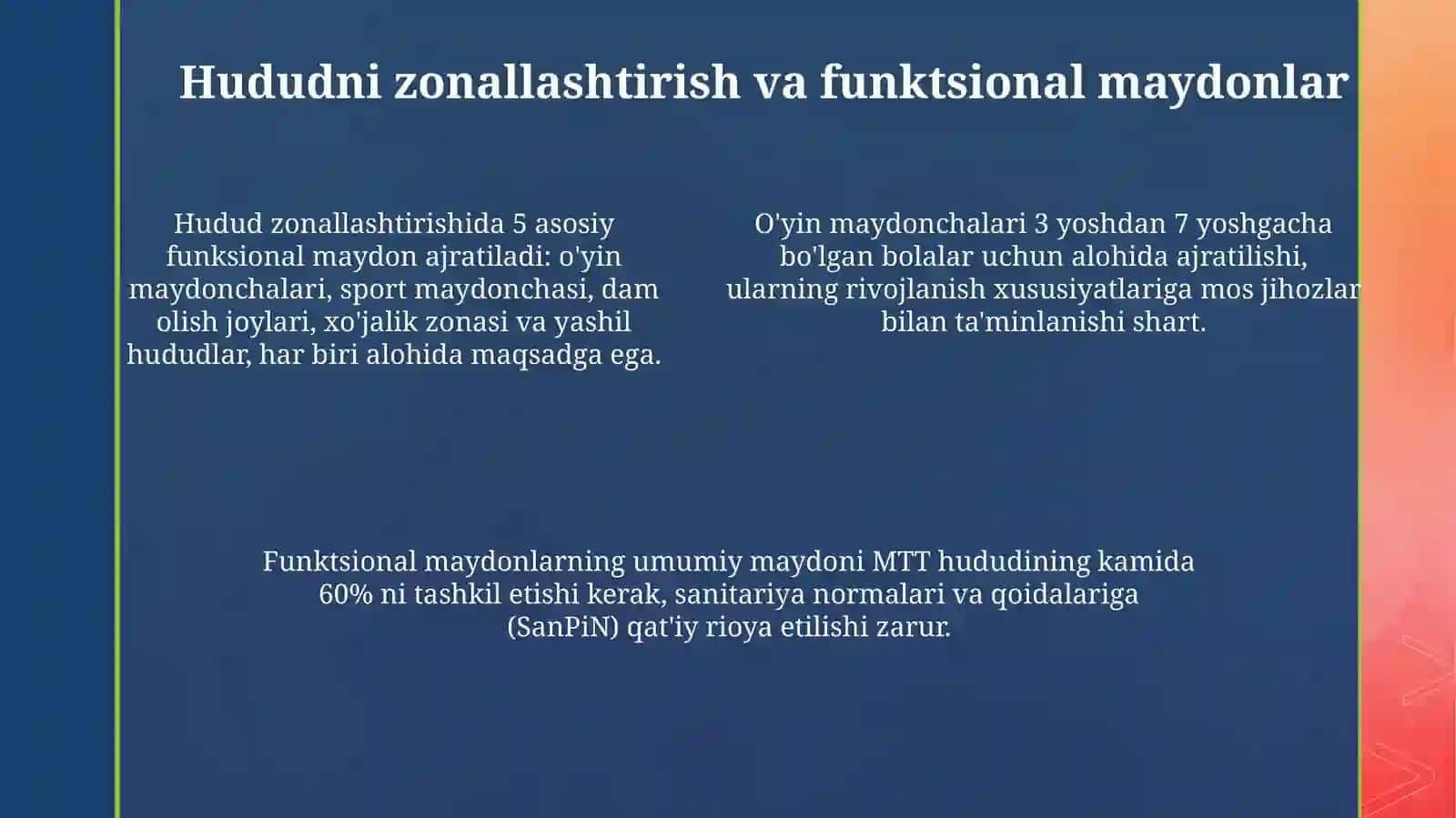 Hududni zonallashtirish va funktsional maydonlar

Hudud zonallashtirishida 5 asosiy funksional maydon ajratiladi: o'yin maydonchalari, sport maydonchasi, dam olish joylari, xo'jalik zonasi va yashil hududlar, har biri alohida maqsadga ega.

O'yin maydonchalari 3 yoshdan 7 yoshgacha bo'lgan bolalar uchun alohida ajratilishi, ularning rivojlanish xususiyatlariga mos jihozlar bilan ta'minlanishi shart.

Funktsional maydonlarning umumiy maydoni MTT hududining kamida 60% ni tashkil etishi kerak, sanitariya normalari va qoidalariga (SanPiN) qat'iy rioya etilishi zarur.